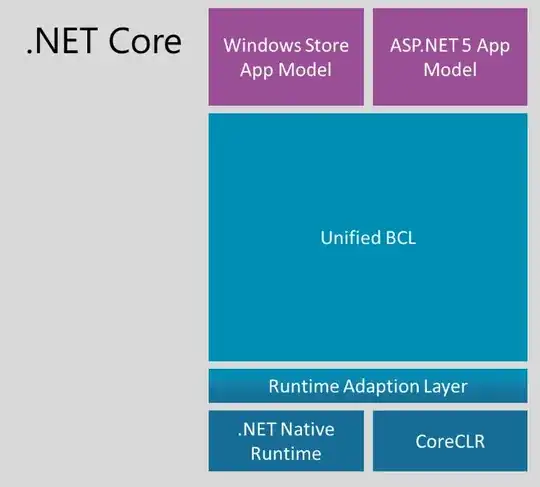 .NET Core

Windows Store App Model

ASP.NET 5 App Model

Unified BCL

Runtime Adaption Layer

.NET Native Runtime

CoreCLR